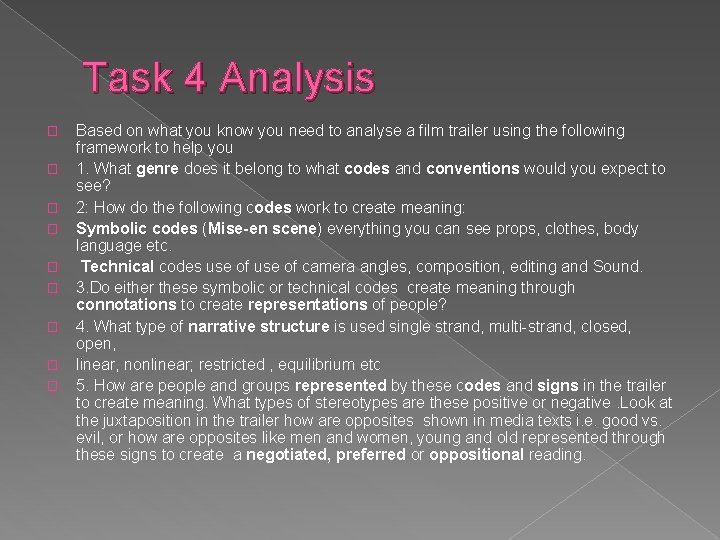 Task 4 Analysis

Based on what you know you need to analyse a film trailer using the following framework to help you

1. What genre does it belong to what codes and conventions would you expect to see?

2: How do the following codes work to create meaning:

Symbolic codes (Mise-en scene) everything you can see props, clothes, body language etc.

Technical codes use of use of camera angles, composition, editing and Sound.

3.Do either these symbolic or technical codes create meaning through connotations to create representations of people?

4. What type of narrative structure is used single strand, multi-strand, closed, open,

linear, nonlinear; restricted , equilibrium etc

5. How are people and groups represented by these codes and signs in the trailer to create meaning. What types of stereotypes are these positive or negative .Look at the juxtaposition in the trailer how are opposites shown in media texts i.e. good vs. evil, or how are opposites like men and women, young and old represented through these signs to create a negotiated, preferred or oppositional reading.